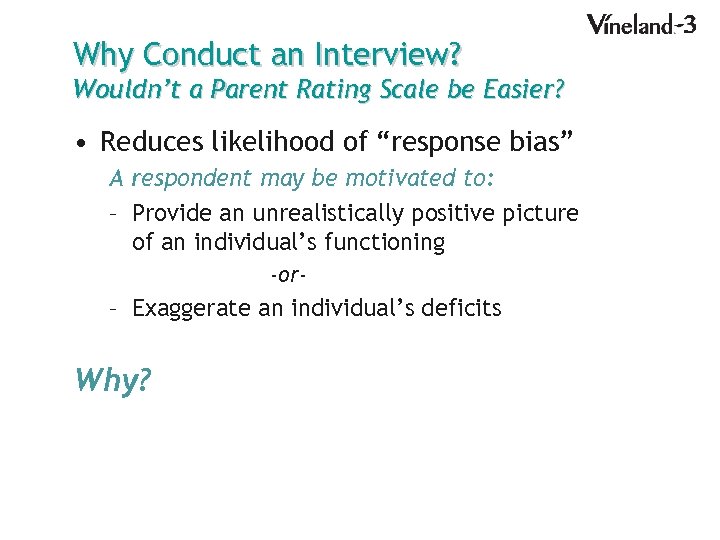 Vineland-3

Why Conduct an Interview?
Wouldn't a Parent Rating Scale be Easier?

• Reduces likelihood of "response bias"
A respondent may be motivated to:
– Provide an unrealistically positive picture of an individual's functioning
-or-
– Exaggerate an individual's deficits

Why?